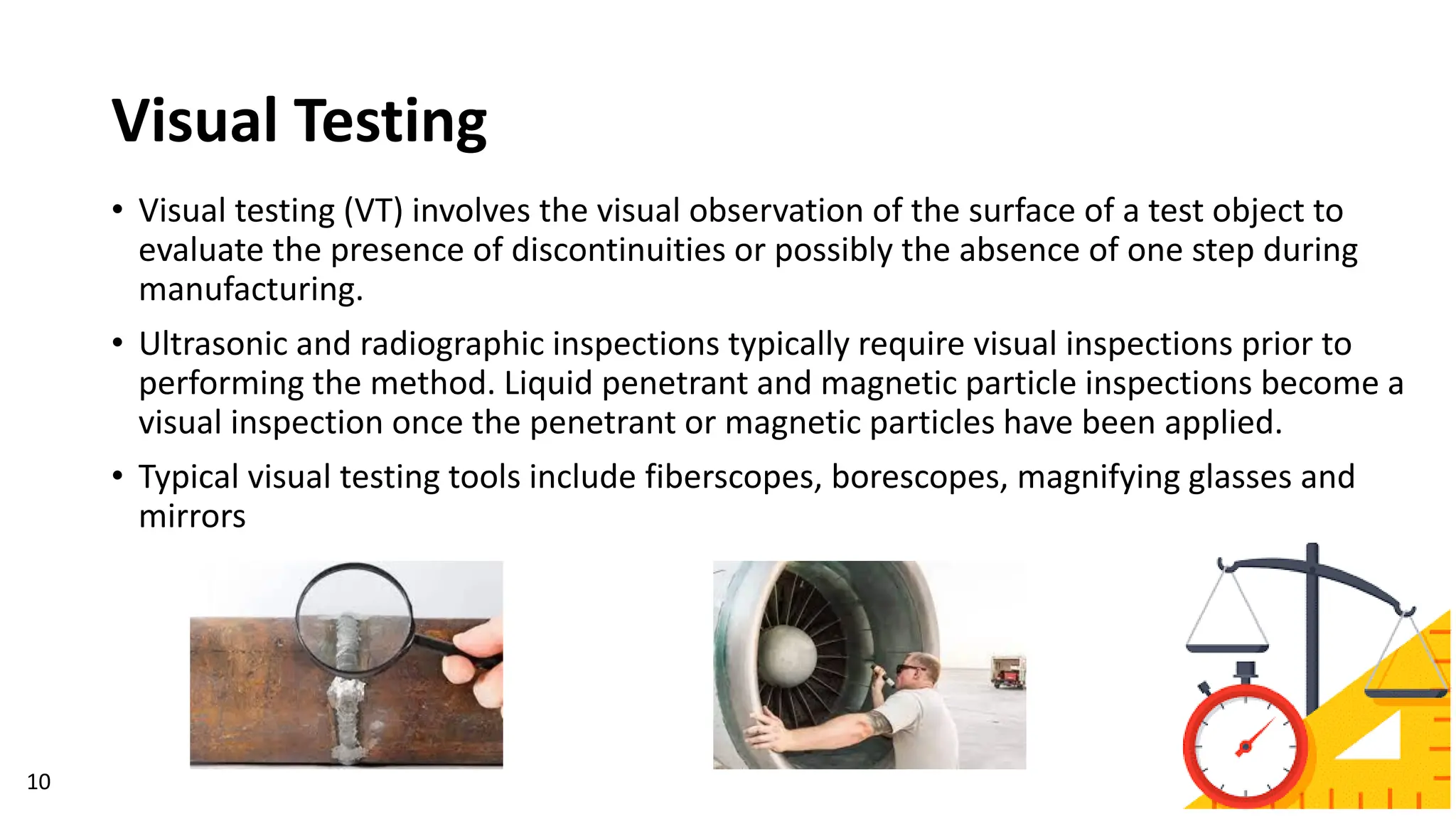 Visual Testing

• Visual testing (VT) involves the visual observation of the surface of a test object to evaluate the presence of discontinuities or possibly the absence of one step during manufacturing.

• Ultrasonic and radiographic inspections typically require visual inspections prior to performing the method. Liquid penetrant and magnetic particle inspections become a visual inspection once the penetrant or magnetic particles have been applied.

• Typical visual testing tools include fiberscopes, borescopes, magnifying glasses and mirrors

10